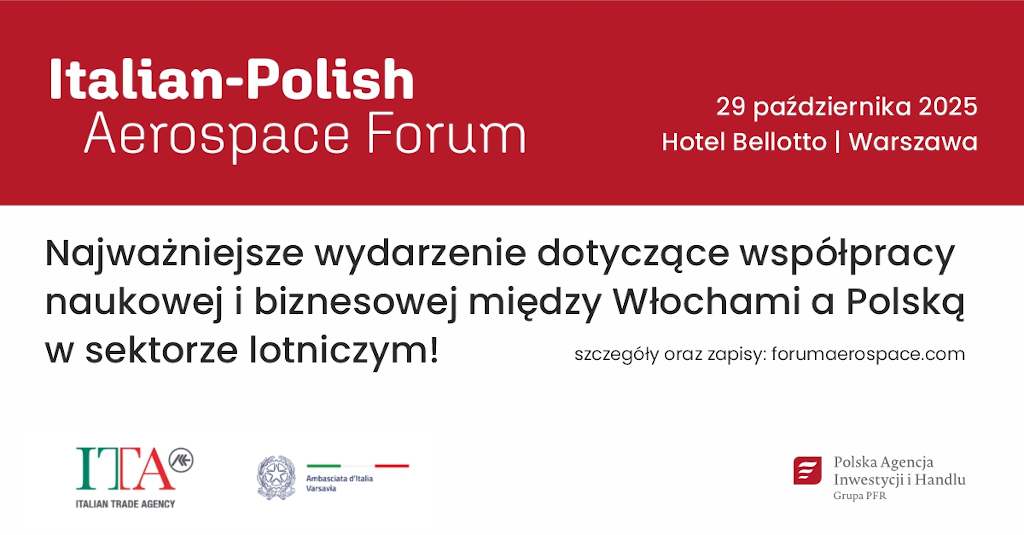 Italian-Polish
Aerospace Forum

29 października 2025
Hotel Bellotto | Warszawa

Najważniejsze wydarzenie dotyczące współpracy naukowej i biznesowej między Włochami a Polską w sektorze lotniczym!

szczegóły oraz zapisy: forumaerospace.com

ITA
ITALIAN TRADE AGENCY

Ambasciata d'Italia
Varsavia

Polska Agencja
Inwestycji i Handlu
Grupa PFR